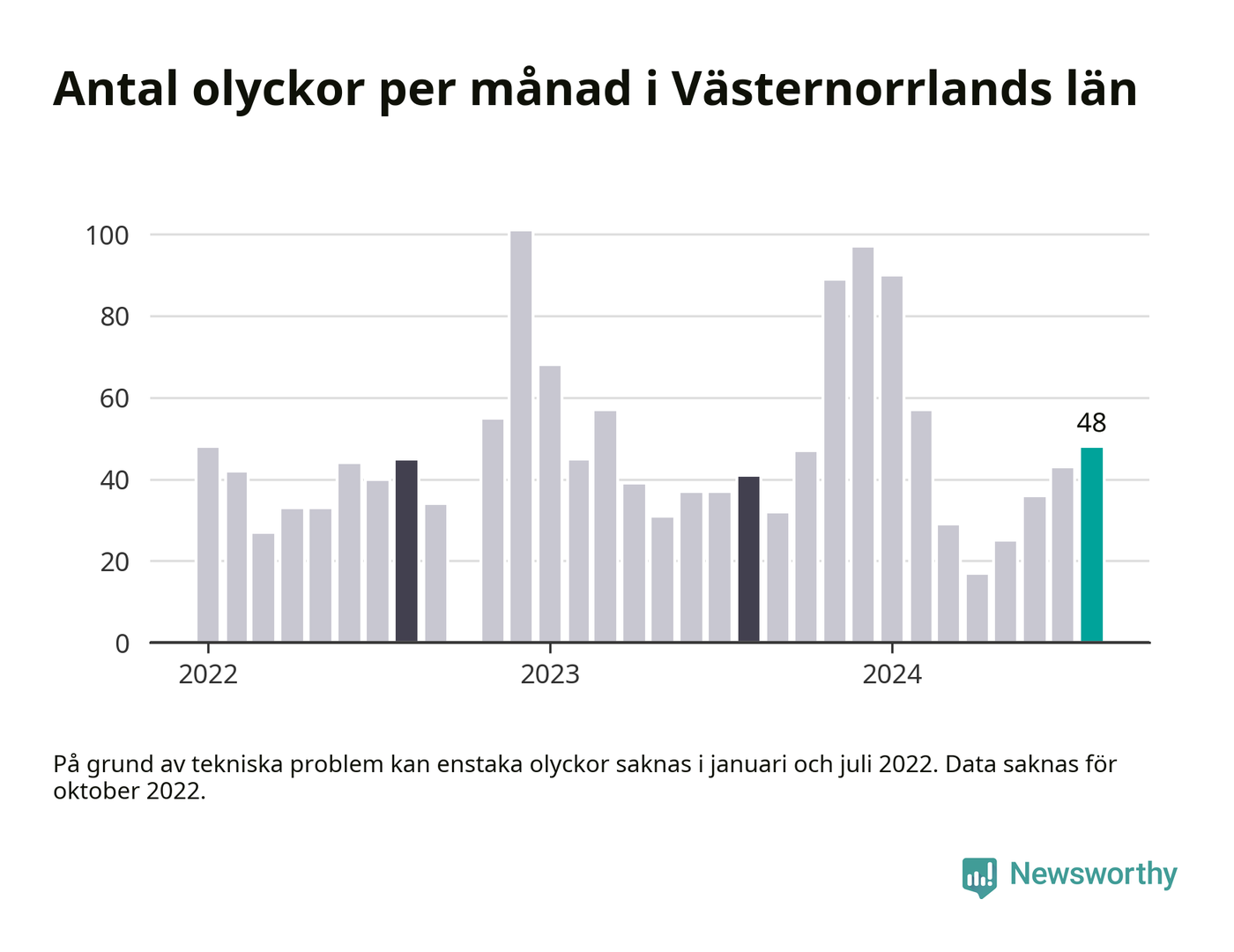 Antal olyckor per månad i Västernorrlands län

100
80
60
40
20
0

48

2022
2023
2024

På grund av tekniska problem kan enstaka olyckor saknas i januari och juli 2022. Data saknas för oktober 2022.

Newsworthy